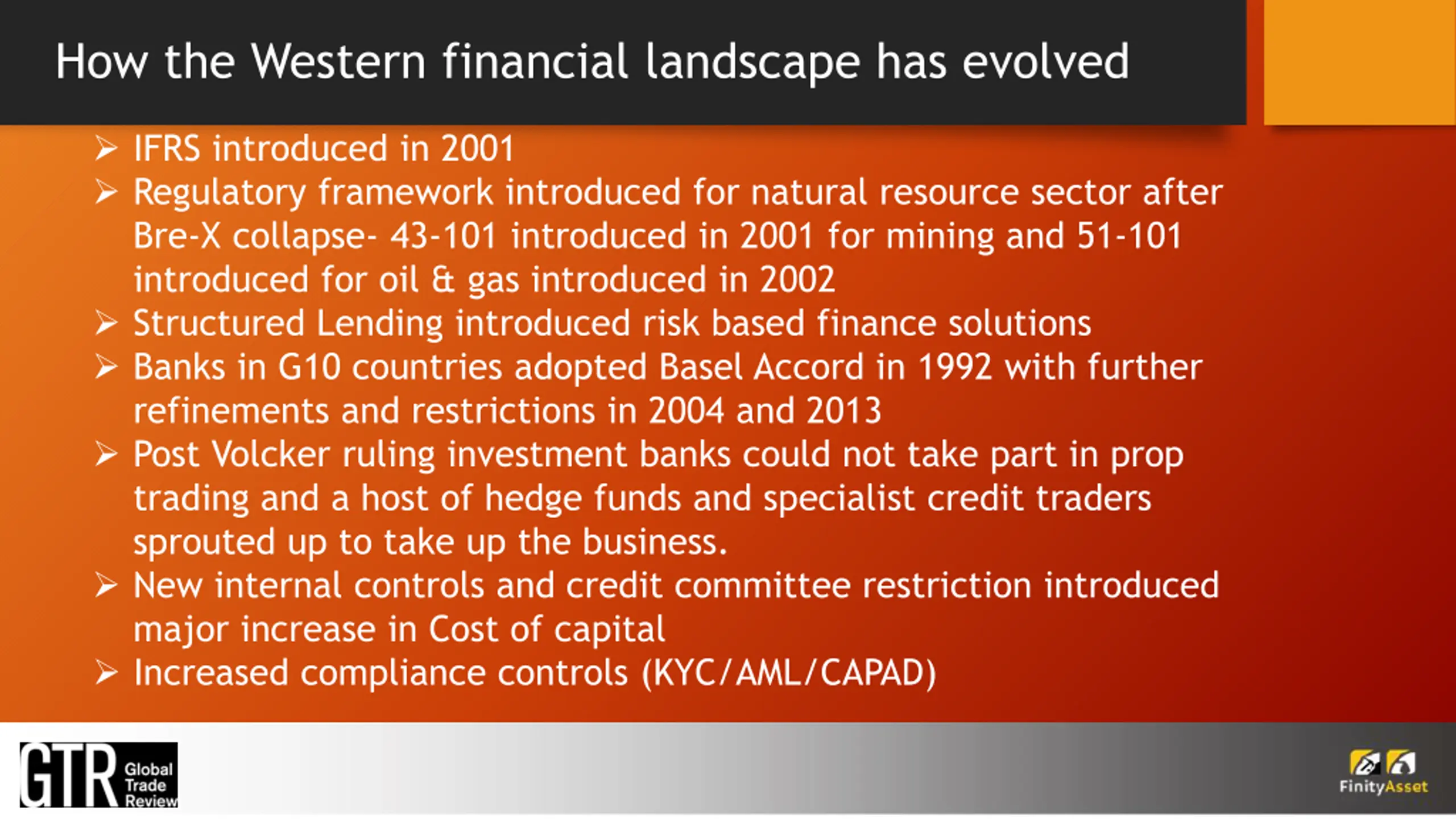 How the Western financial landscape has evolved

➢ IFRS introduced in 2001
➢ Regulatory framework introduced for natural resource sector after Bre-X collapse- 43-101 introduced in 2001 for mining and 51-101 introduced for oil & gas introduced in 2002
➢ Structured Lending introduced risk based finance solutions
➢ Banks in G10 countries adopted Basel Accord in 1992 with further refinements and restrictions in 2004 and 2013
➢ Post Volcker ruling investment banks could not take part in prop trading and a host of hedge funds and specialist credit traders sprouted up to take up the business.
➢ New internal controls and credit committee restriction introduced major increase in Cost of capital
➢ Increased compliance controls (KYC/AML/CAPAD)

GTR Global Trade Review

FinityAsset